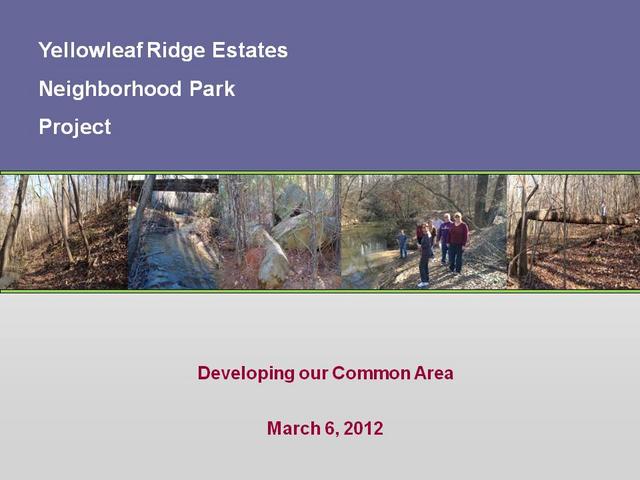 Yellowleaf Ridge Estates

Neighborhood Park

Project

Developing our Common Area

March 6, 2012